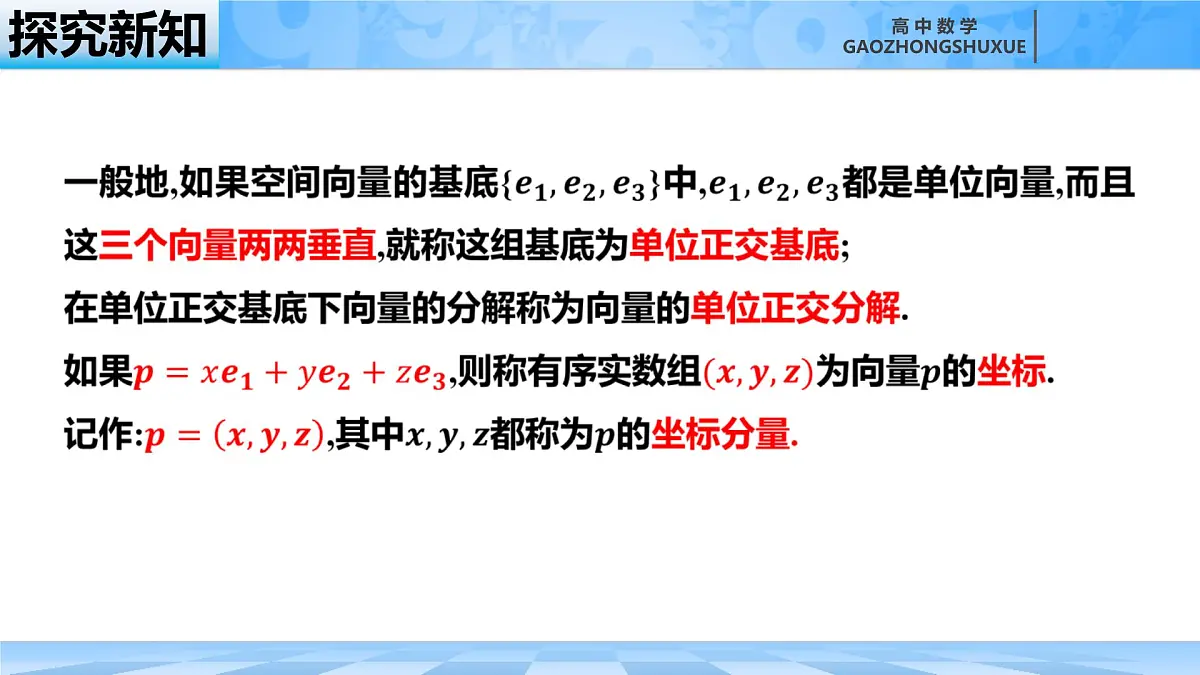 探究新知

高中数学
GAOZHONGSHUXUE

一般地,如果空间向量的基底$\{e_1, e_2, e_3\}$中,$e_1, e_2, e_3$都是单位向量,而且这三个向量两两垂直,就称这组基底为单位正交基底;

在单位正交基底下向量的分解称为向量的单位正交分解.

如果$p = xe_1 + ye_2 + ze_3$,则称有序实数组$(x, y, z)$为向量$p$的坐标.

记作:$p = (x, y, z)$,其中$x, y, z$都称为$p$的坐标分量.